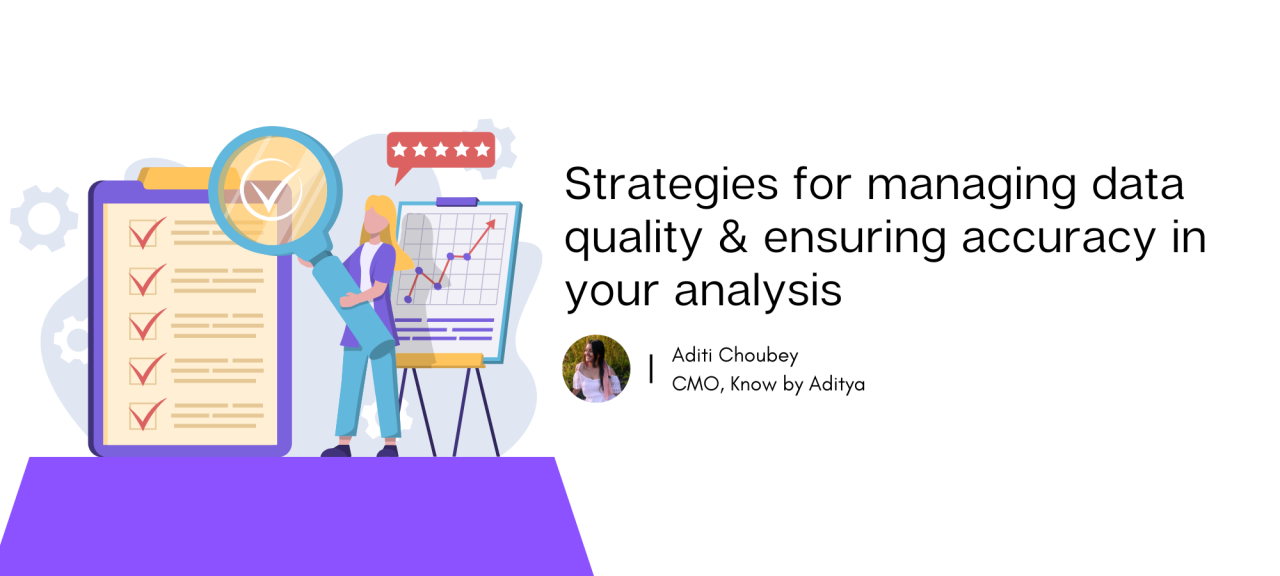 Strategies for managing data quality & ensuring accuracy in your analysis

Aditi Choubey
CMO, Know by Aditya